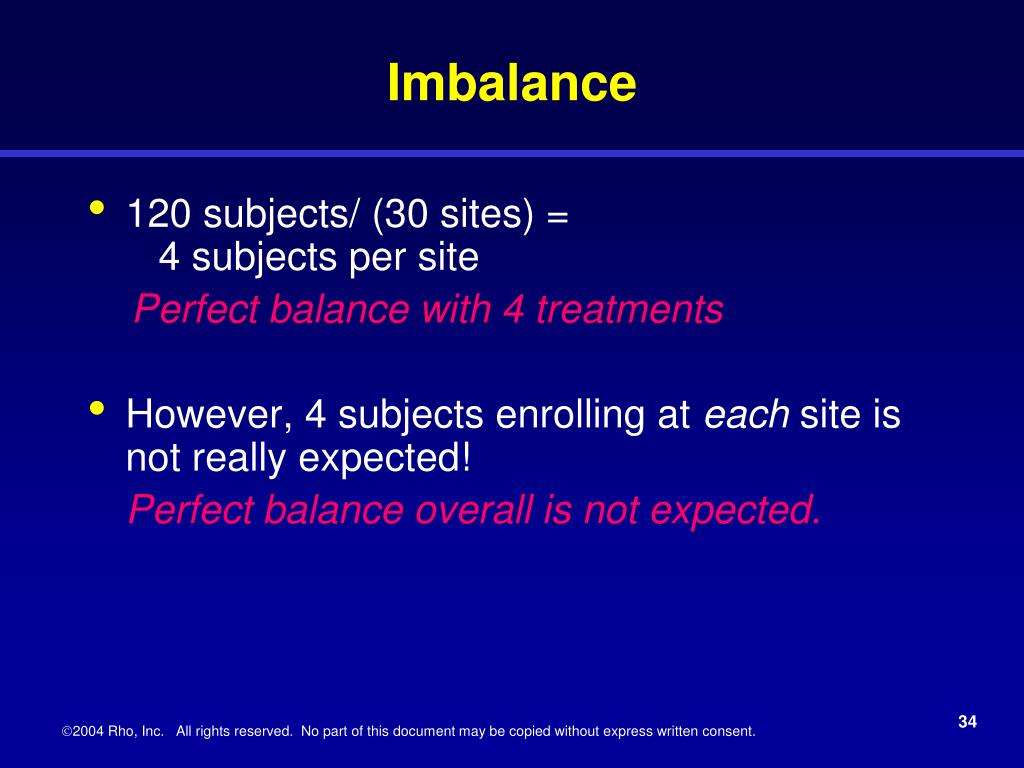 Imbalance

• 120 subjects/ (30 sites) = 4 subjects per site

Perfect balance with 4 treatments

• However, 4 subjects enrolling at each site is not really expected!

Perfect balance overall is not expected.

©2004 Rho, Inc. All rights reserved. No part of this document may be copied without express written consent.

34